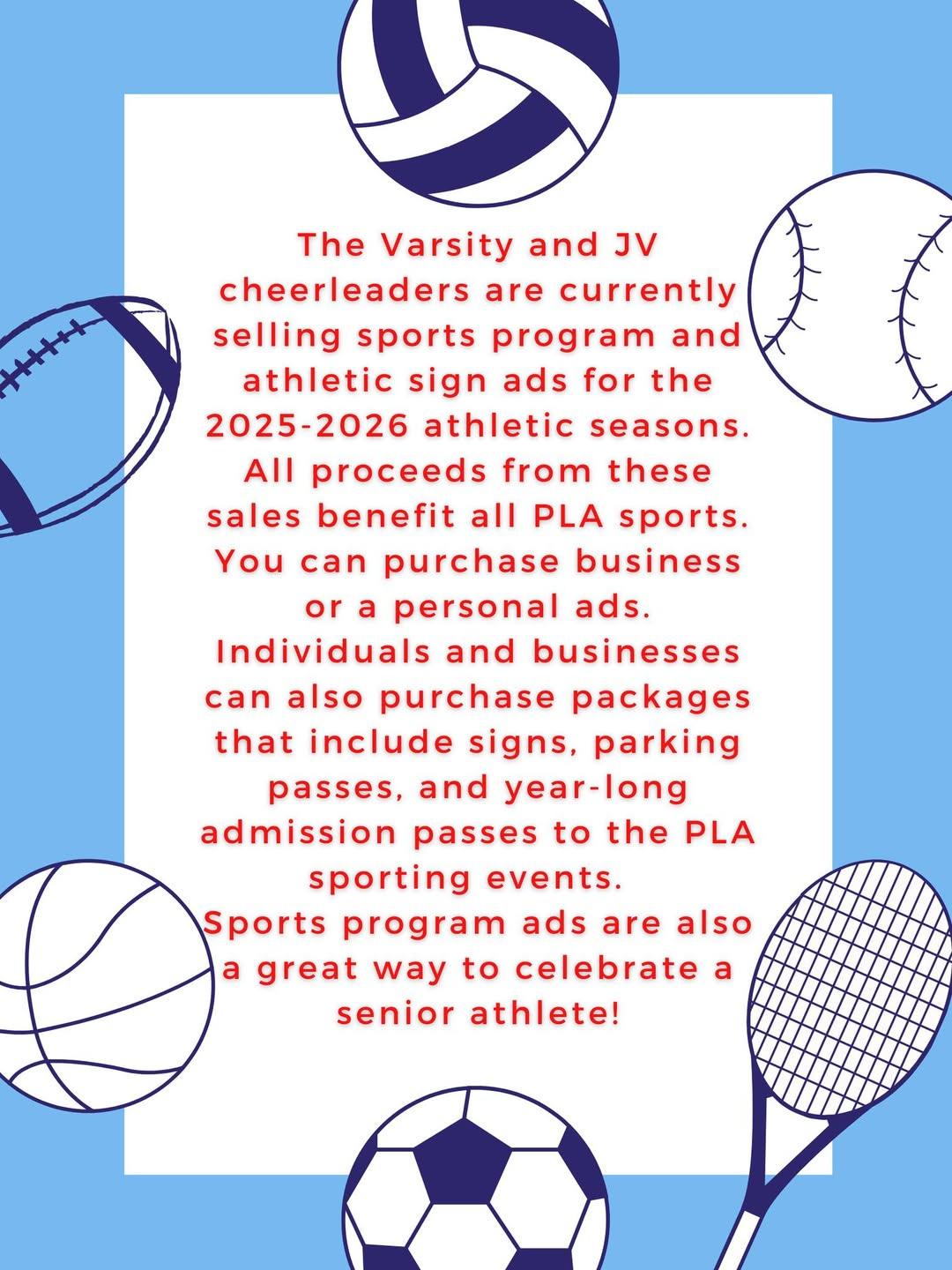 The Varsity and JV cheerleaders are currently selling sports program and athletic sign ads for the 2025-2026 athletic seasons. All proceeds from these sales benefit all PLA sports. You can purchase business or a personal ads. Individuals and businesses can also purchase packages that include signs, parking passes, and year-long admission passes to the PLA sporting events.
Sports program ads are also a great way to celebrate a senior athlete!